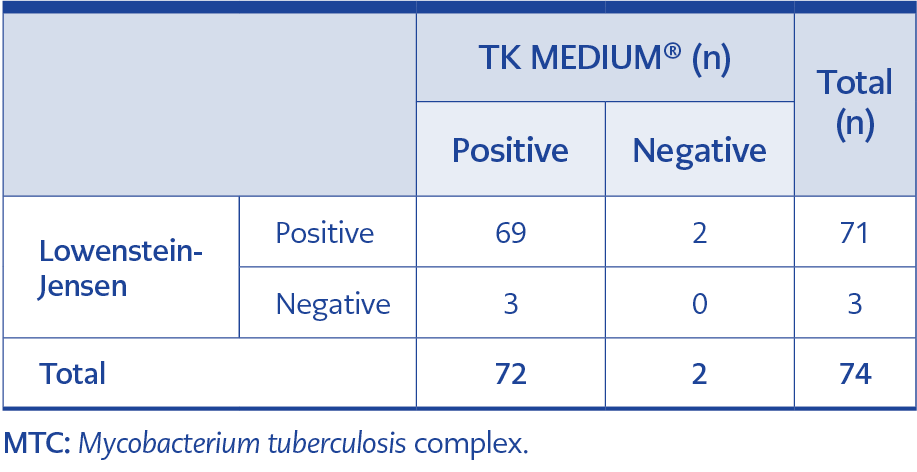 | | | TK MEDIUM® (n) | | Total (n) |
|---|---|---|---|---|
| | | Positive | Negative | |
| Lowenstein-Jensen | Positive | 69 | 2 | 71 |
| | Negative | 3 | 0 | 3 |
| Total | | 72 | 2 | 74 |

MTC: Mycobacterium tuberculosis complex.